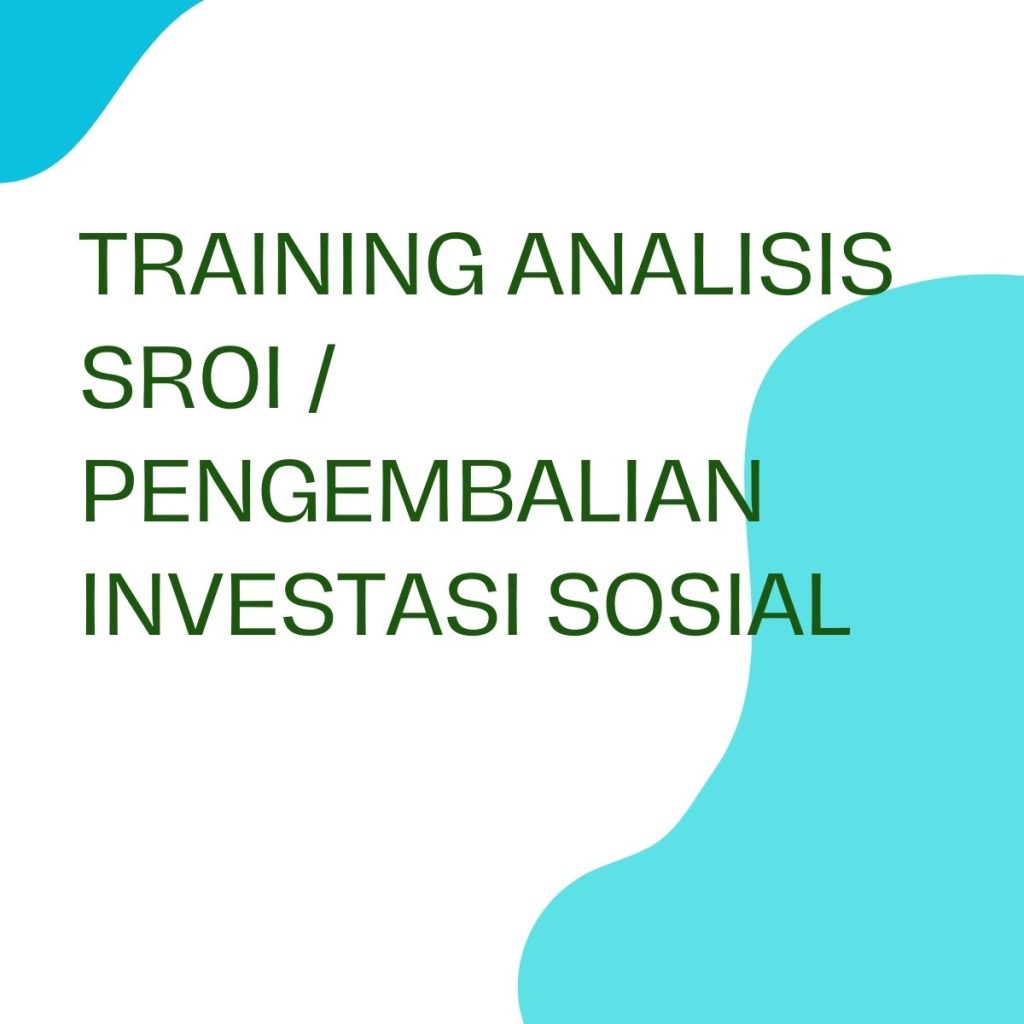 TRAINING ANALISIS SROI / PENGEMBALIAN INVESTASI SOSIAL